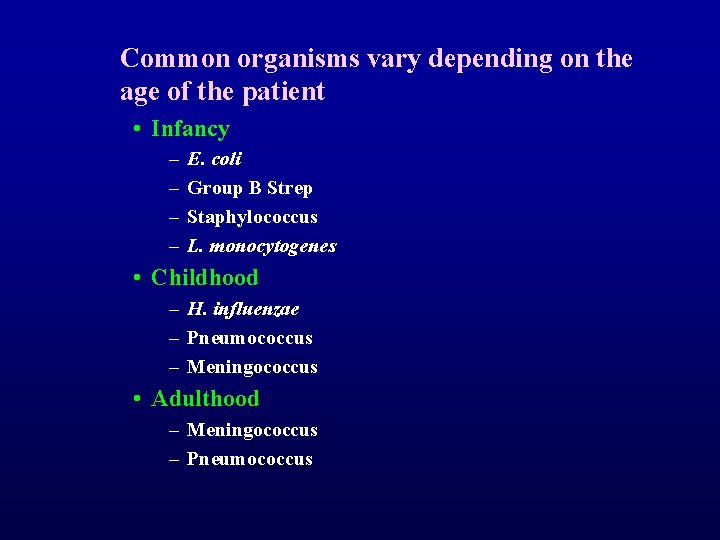 Common organisms vary depending on the age of the patient

• Infancy
– E. coli
– Group B Strep
– Staphylococcus
– L. monocytogenes
• Childhood
– H. influenzae
– Pneumococcus
– Meningococcus
• Adulthood
– Meningococcus
– Pneumococcus